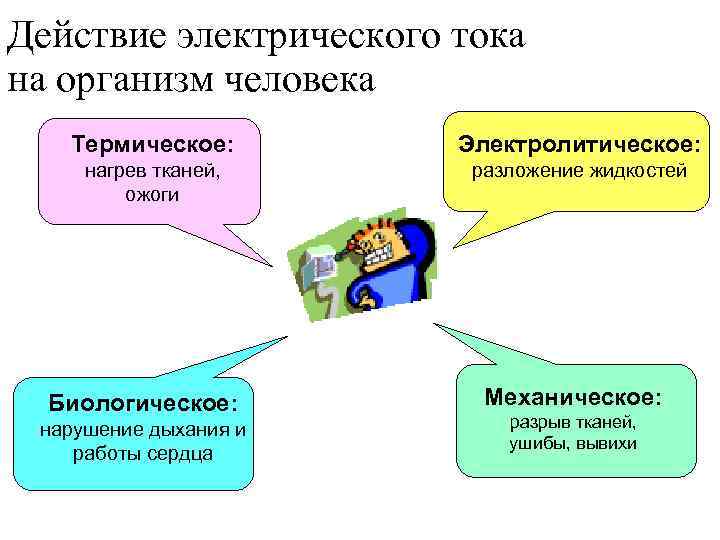 Действие электрического тока на организм человека

Термическое:
нагрев тканей, ожоги

Электролитическое:
разложение жидкостей

Биологическое:
нарушение дыхания и работы сердца

Механическое:
разрыв тканей, ушибы, вывихи